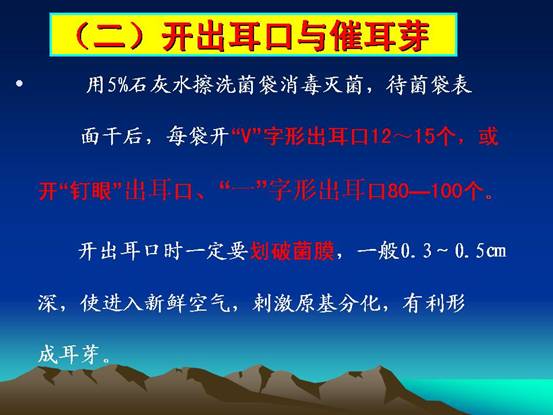 （二）开出耳口与催耳芽

• 用5%石灰水擦洗菌袋消毒灭菌，待菌袋表面干后，每袋开“V”字形出耳口12～15个，或开“钉眼”出耳口、“一”字形出耳口80—100个。

开出耳口时一定要划破菌膜，一般0.3～0.5cm深，使进入新鲜空气，刺激原基分化，有利形成耳芽。